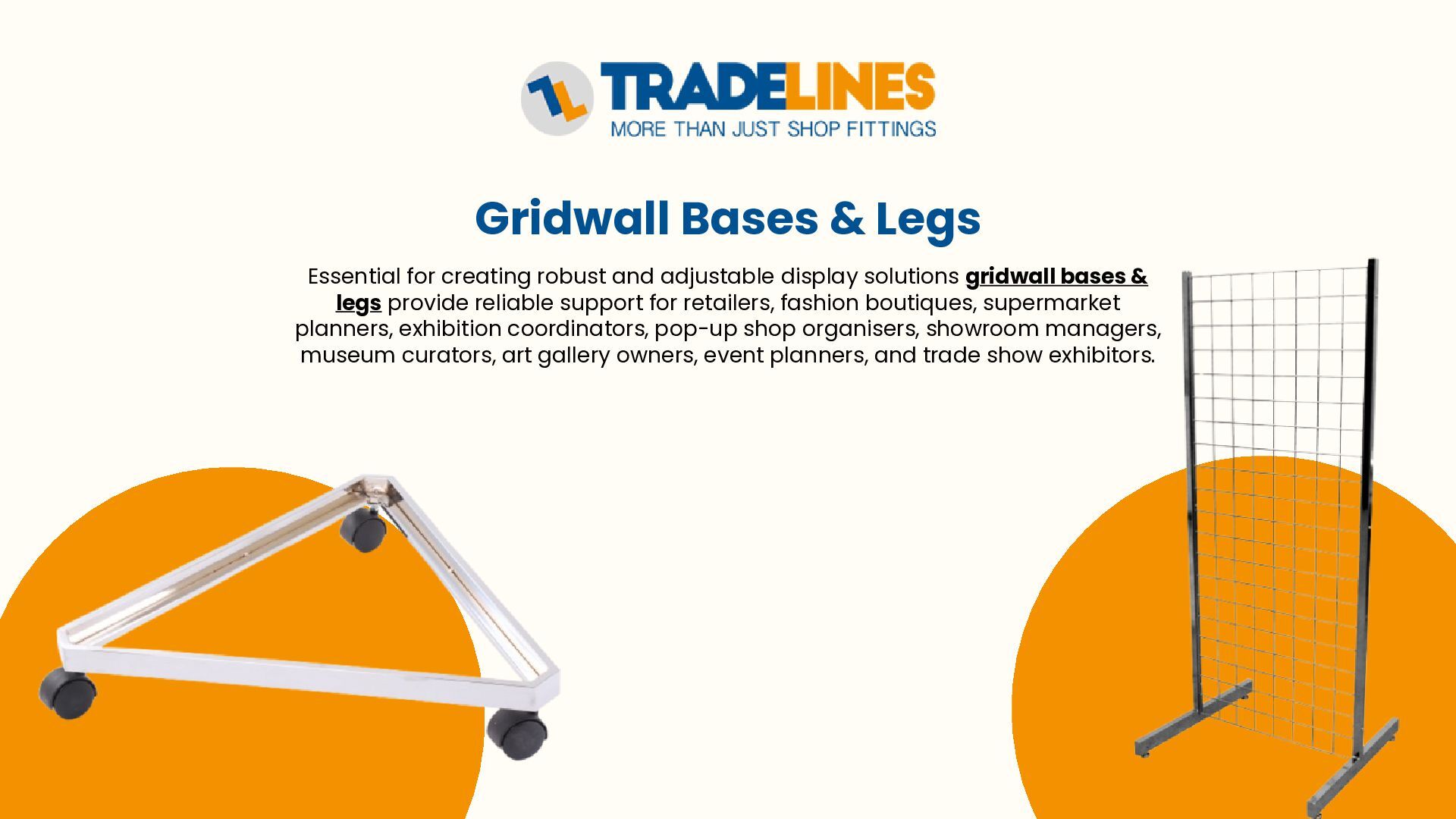 TL TRADELINES
MORE THAN JUST SHOP FITTINGS

Gridwall Bases & Legs

Essential for creating robust and adjustable display solutions gridwall bases & legs provide reliable support for retailers, fashion boutiques, supermarket planners, exhibition coordinators, pop-up shop organisers, showroom managers, museum curators, art gallery owners, event planners, and trade show exhibitors.